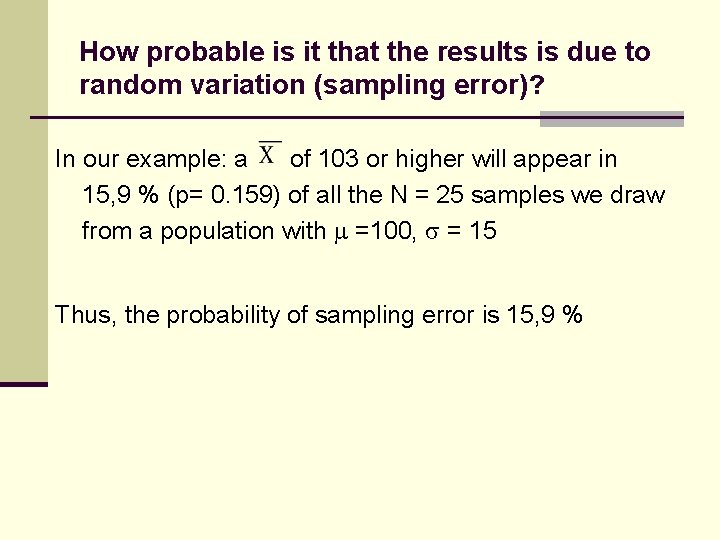 How probable is it that the results is due to random variation (sampling error)?

In our example: a $\overline{X}$ of 103 or higher will appear in 15,9 % (p= 0.159) of all the N = 25 samples we draw from a population with $\mu$ =100, $\sigma$ = 15

Thus, the probability of sampling error is 15,9 %